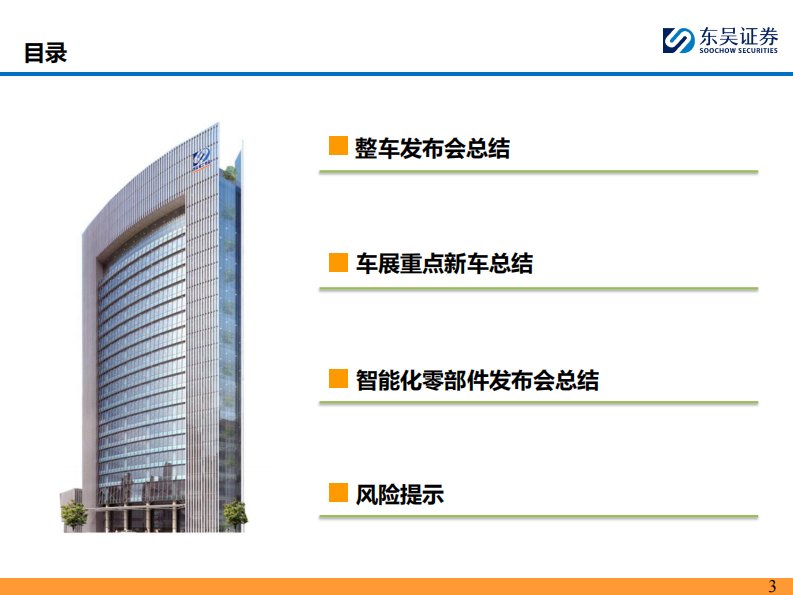 目录

东吴证券
SOOCHOW SECURITIES

整车发布会总结

车展重点新车总结

智能化零部件发布会总结

风险提示

3